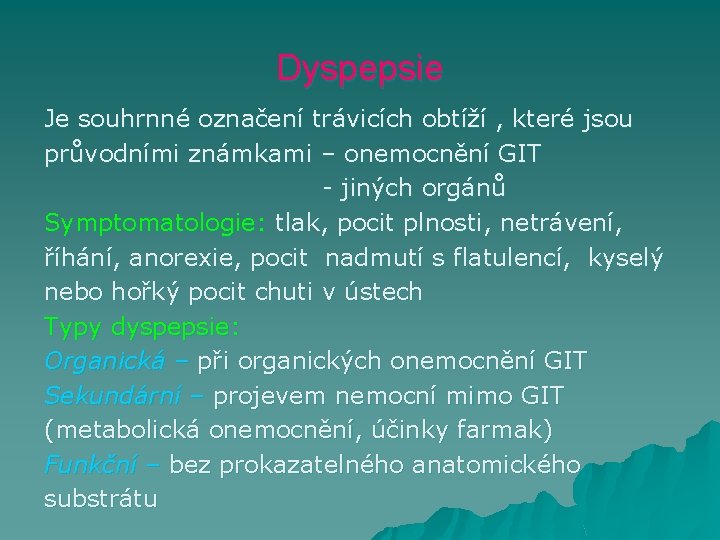 Dyspepsie

Je souhrnné označení trávicích obtíží , které jsou průvodními známkami – onemocnění GIT
- jiných orgánů

Symptomatologie: tlak, pocit plnosti, netrávení, říhání, anorexie, pocit nadmutí s flatulencí, kyselý nebo hořký pocit chuti v ústech

Typy dyspepsie:

Organická – při organických onemocnění GIT

Sekundární – projevem nemocní mimo GIT (metabolická onemocnění, účinky farmak)

Funkční – bez prokazatelného anatomického substrátu